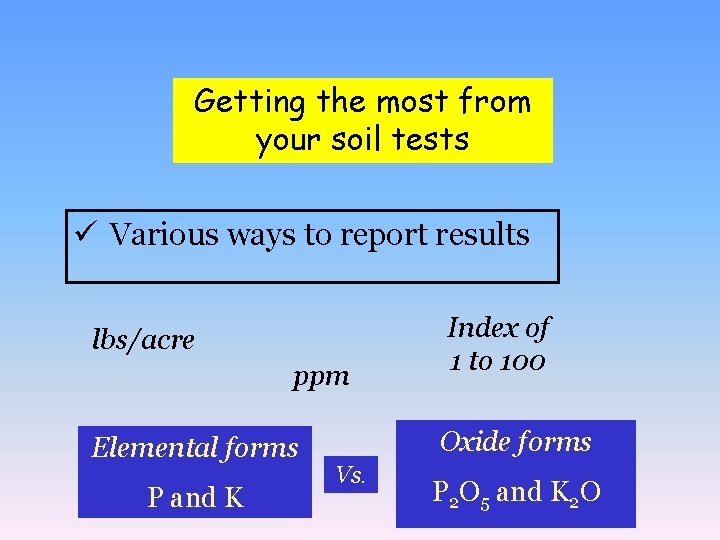 Getting the most from your soil tests

✓ Various ways to report results

lbs/acre

ppm

Index of 1 to 100

Elemental forms

P and K

Vs.

Oxide forms

$P_2O_5$ and $K_2O$